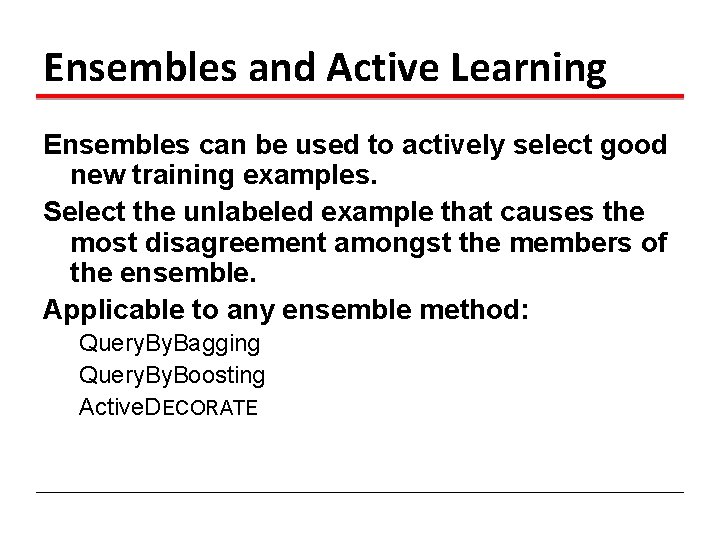 Ensembles and Active Learning

Ensembles can be used to actively select good new training examples.

Select the unlabeled example that causes the most disagreement amongst the members of the ensemble.

Applicable to any ensemble method:

QueryByBagging

QueryByBoosting

ActiveDECORATE